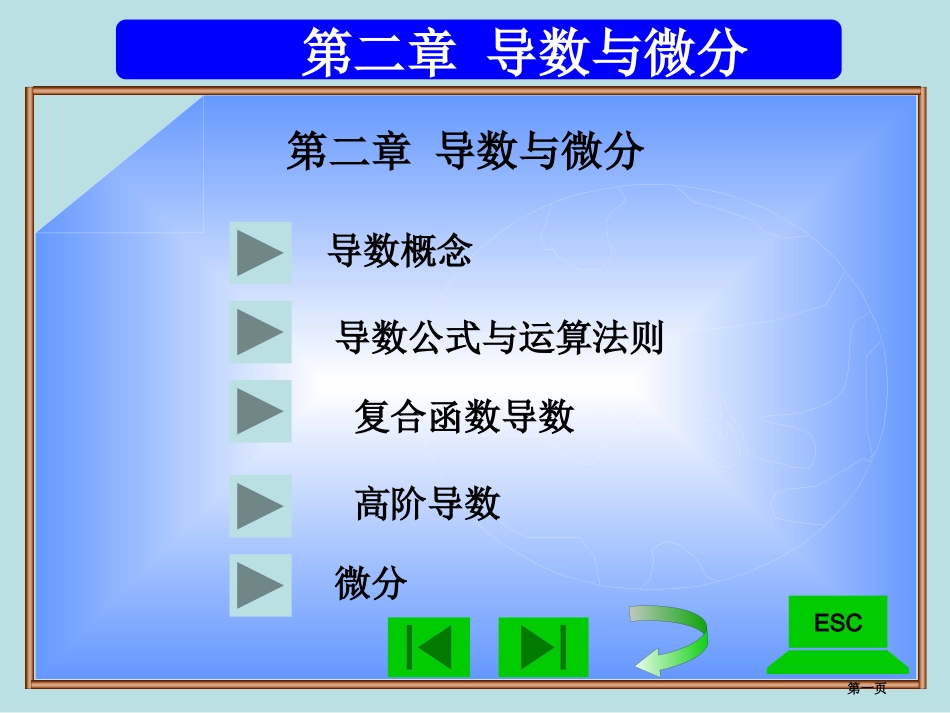 第二章 导数与微分

第二章 导数与微分

导数概念

导数公式与运算法则

复合函数导数

高阶导数

微分

ESC

第一页